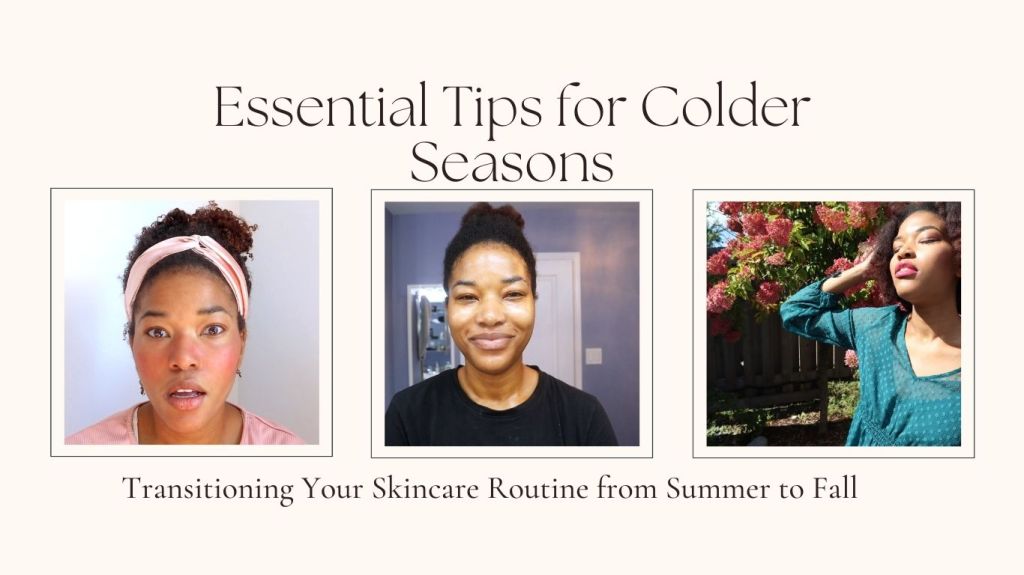 Essential Tips for Colder Seasons

Transitioning Your Skincare Routine from Summer to Fall